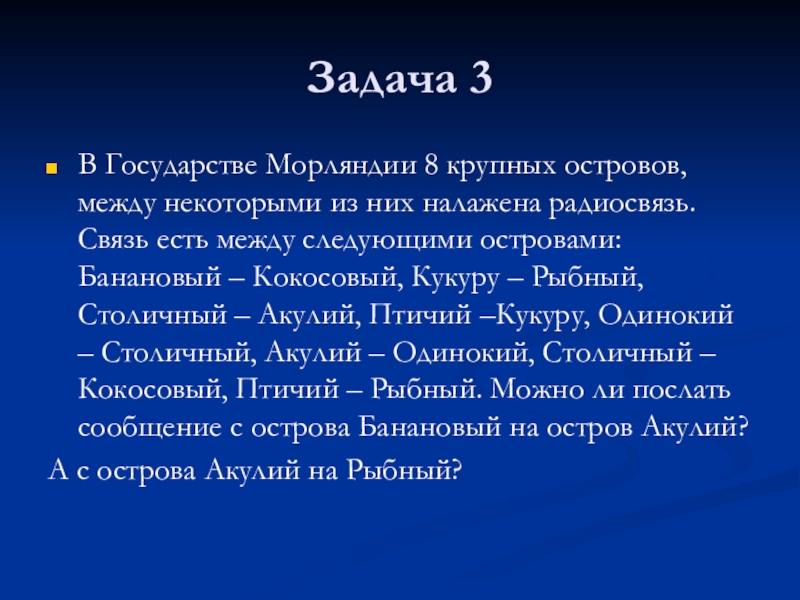 Задача 3

В Государстве Морляндии 8 крупных островов, между некоторыми из них налажена радиосвязь. Связь есть между следующими островами: Банановый – Кокосовый, Кукуру – Рыбный, Столичный – Акулий, Птичий –Кукуру, Одинокий – Столичный, Акулий – Одинокий, Столичный – Кокосовый, Птичий – Рыбный. Можно ли послать сообщение с острова Банановый на остров Акулий?

А с острова Акулий на Рыбный?